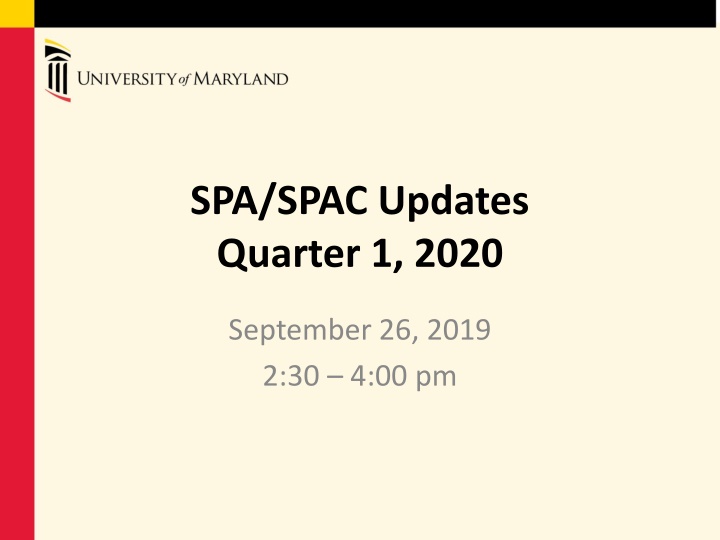 UNIVERSITY of MARYLAND

SPA/SPAC Updates
Quarter 1, 2020

September 26, 2019
2:30 – 4:00 pm